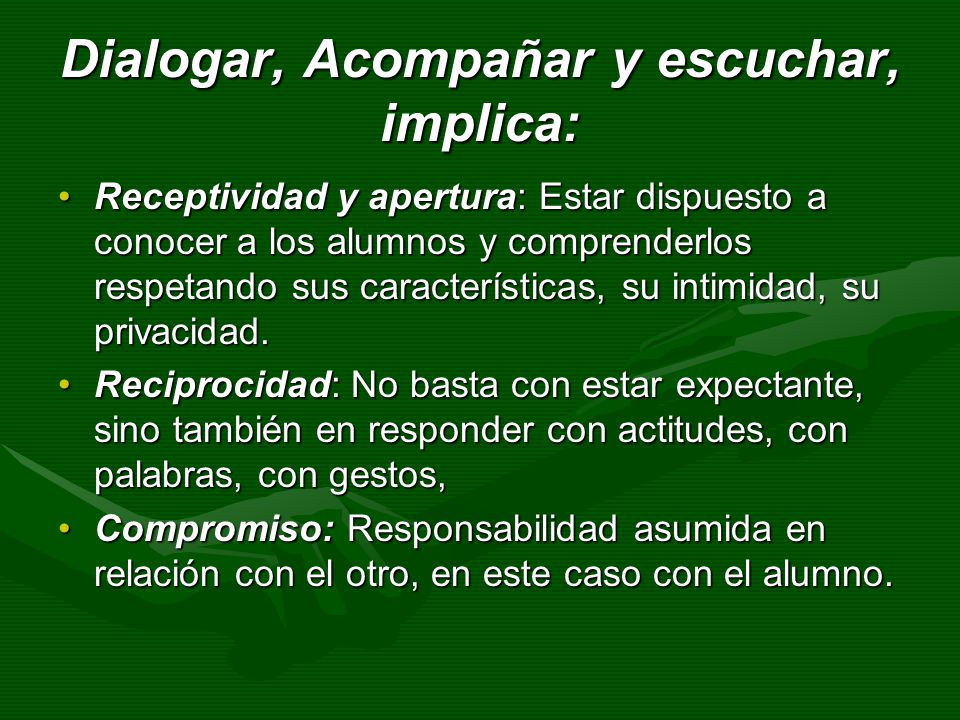 Dialogar, Acompañar y escuchar, implica:

• Receptividad y apertura: Estar dispuesto a conocer a los alumnos y comprenderlos respetando sus características, su intimidad, su privacidad.
• Reciprocidad: No basta con estar expectante, sino también en responder con actitudes, con palabras, con gestos,
• Compromiso: Responsabilidad asumida en relación con el otro, en este caso con el alumno.